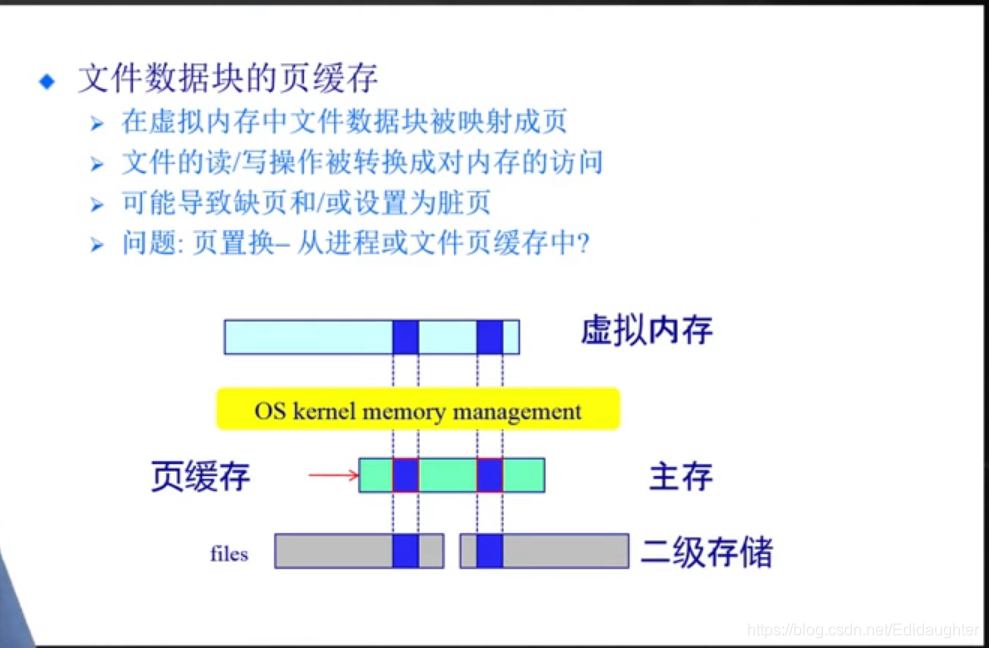 ◆ 文件数据块的页缓存

➢ 在虚拟内存中文件数据块被映射成页

➢ 文件的读/写操作被转换成对内存的访问

➢ 可能导致缺页和/或设置为脏页

➢ 问题: 页置换– 从进程或文件页缓存中?

虚拟内存

OS kernel memory management

页缓存

主存

files

二级存储

https://blog.csdn.net/Edidaughter